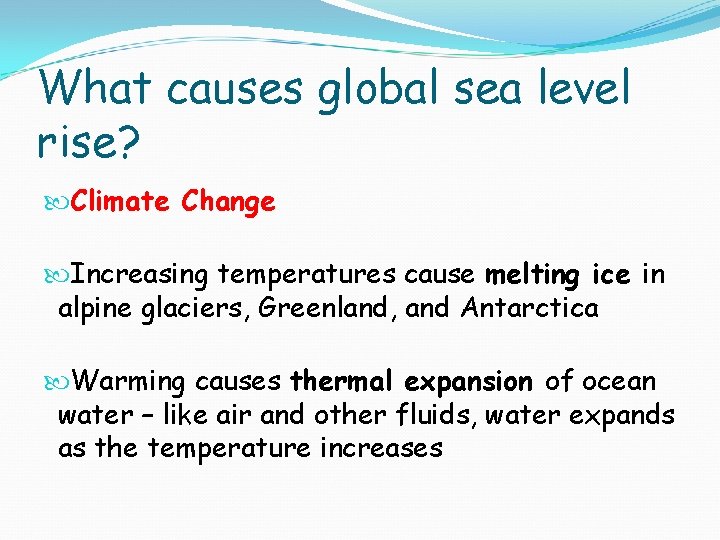 What causes global sea level rise?

Climate Change

Increasing temperatures cause melting ice in alpine glaciers, Greenland, and Antarctica

Warming causes thermal expansion of ocean water – like air and other fluids, water expands as the temperature increases